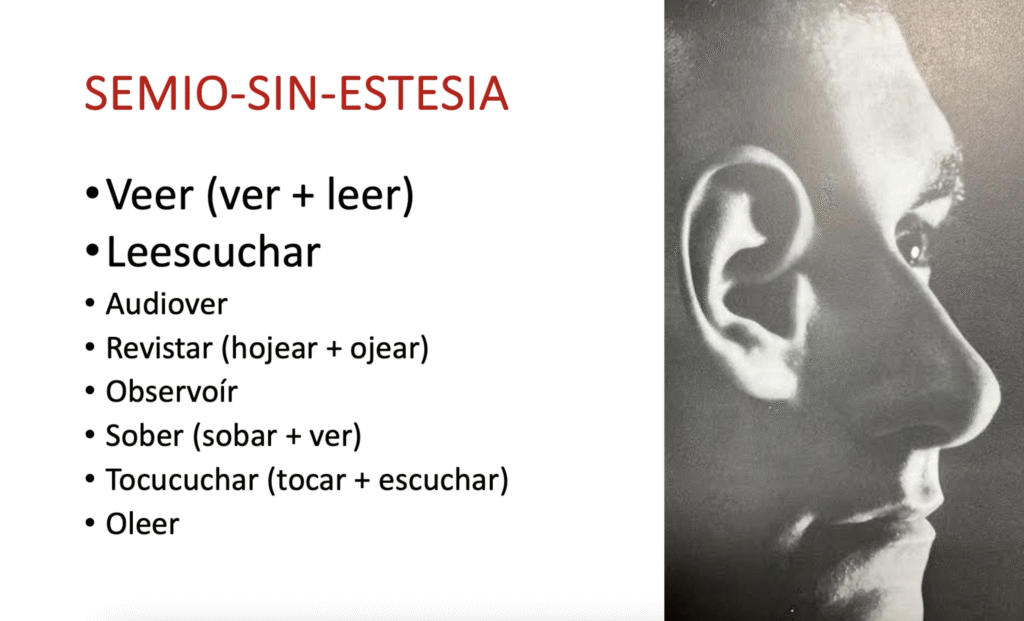 SEMIO-SIN-ESTESIA

• Veer (ver + leer)
• Leescuchar
• Audiover
• Revistar (hojear + ojear)
• Observoír
• Sober (sobar + ver)
• Tocucuchar (tocar + escuchar)
• Oleer